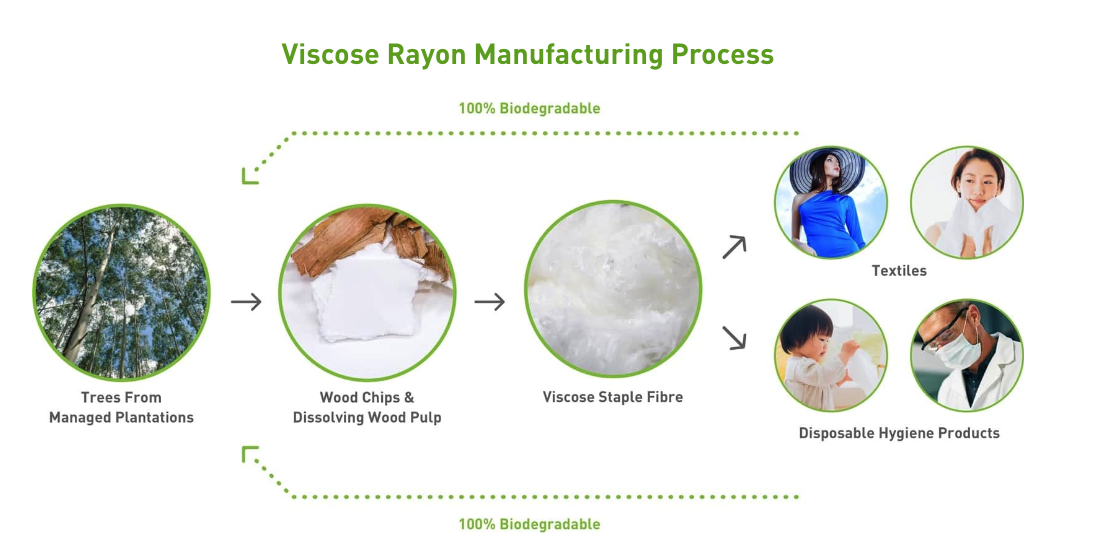 Viscose Rayon Manufacturing Process

100% Biodegradable

Trees From Managed Plantations

Wood Chips & Dissolving Wood Pulp

Viscose Staple Fibre

Textiles

Disposable Hygiene Products

100% Biodegradable